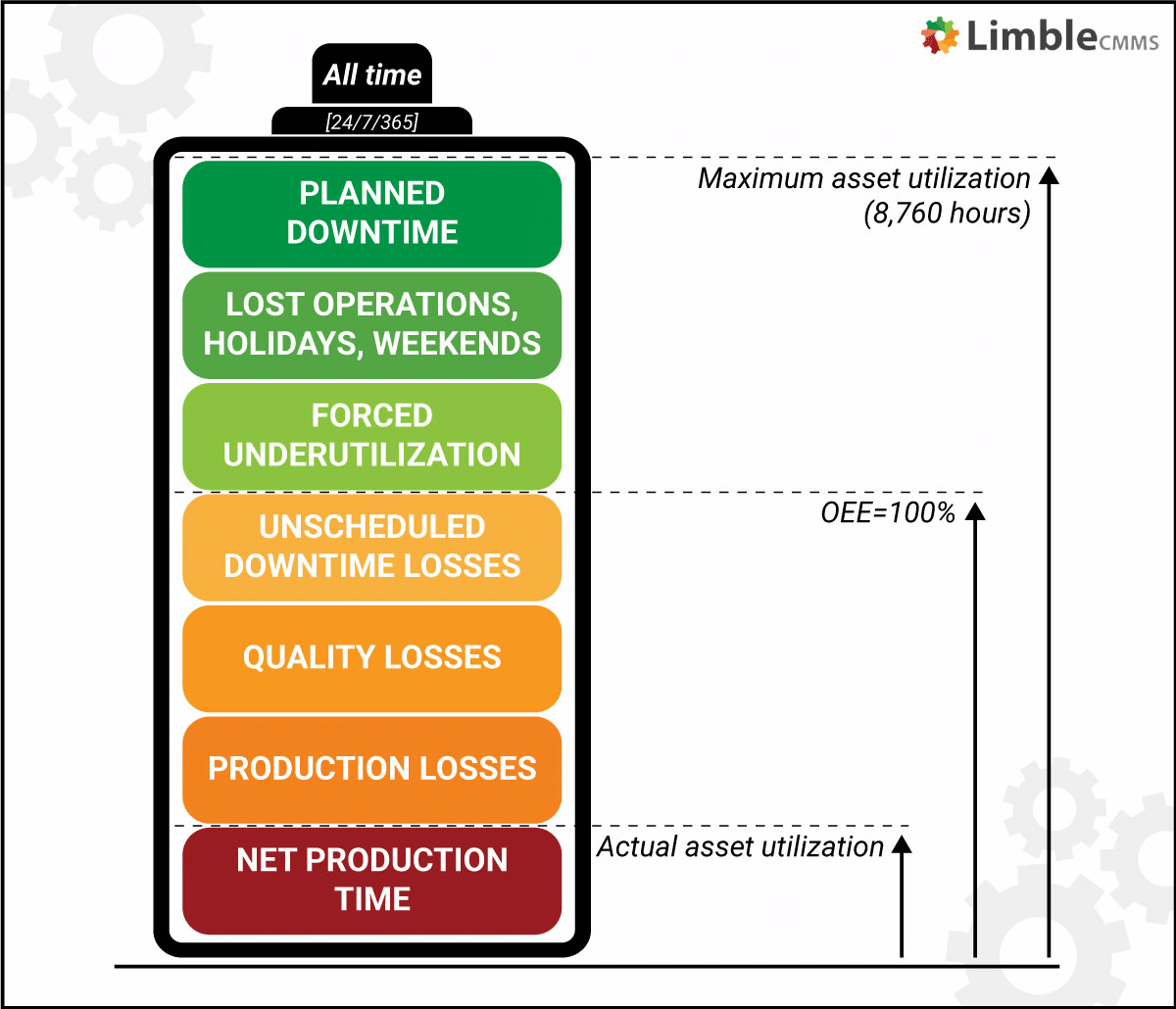 Limble CMMS

All time

[24/7/365]

PLANNED DOWNTIME

LOST OPERATIONS, HOLIDAYS, WEEKENDS

FORCED UNDERUTILIZATION

UNSCHEDULED DOWNTIME LOSSES

QUALITY LOSSES

PRODUCTION LOSSES

NET PRODUCTION TIME

Maximum asset utilization (8,760 hours)

OEE=100%

Actual asset utilization